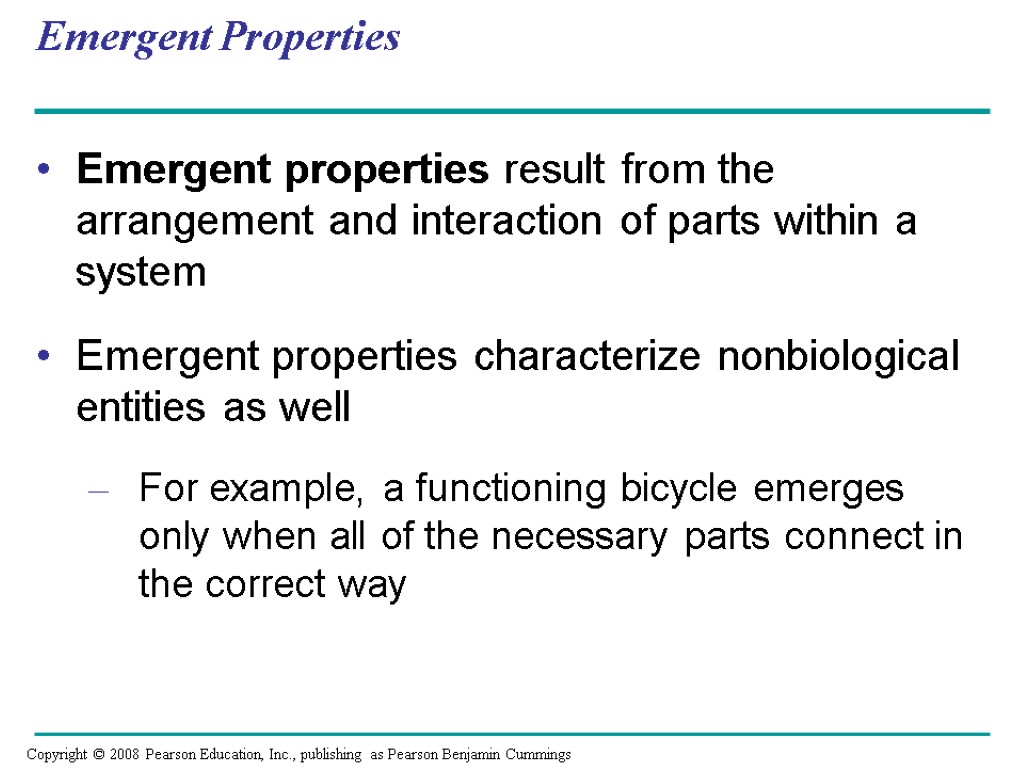 Emergent Properties

• Emergent properties result from the arrangement and interaction of parts within a system

• Emergent properties characterize nonbiological entities as well

– For example, a functioning bicycle emerges only when all of the necessary parts connect in the correct way

Copyright © 2008 Pearson Education, Inc., publishing as Pearson Benjamin Cummings